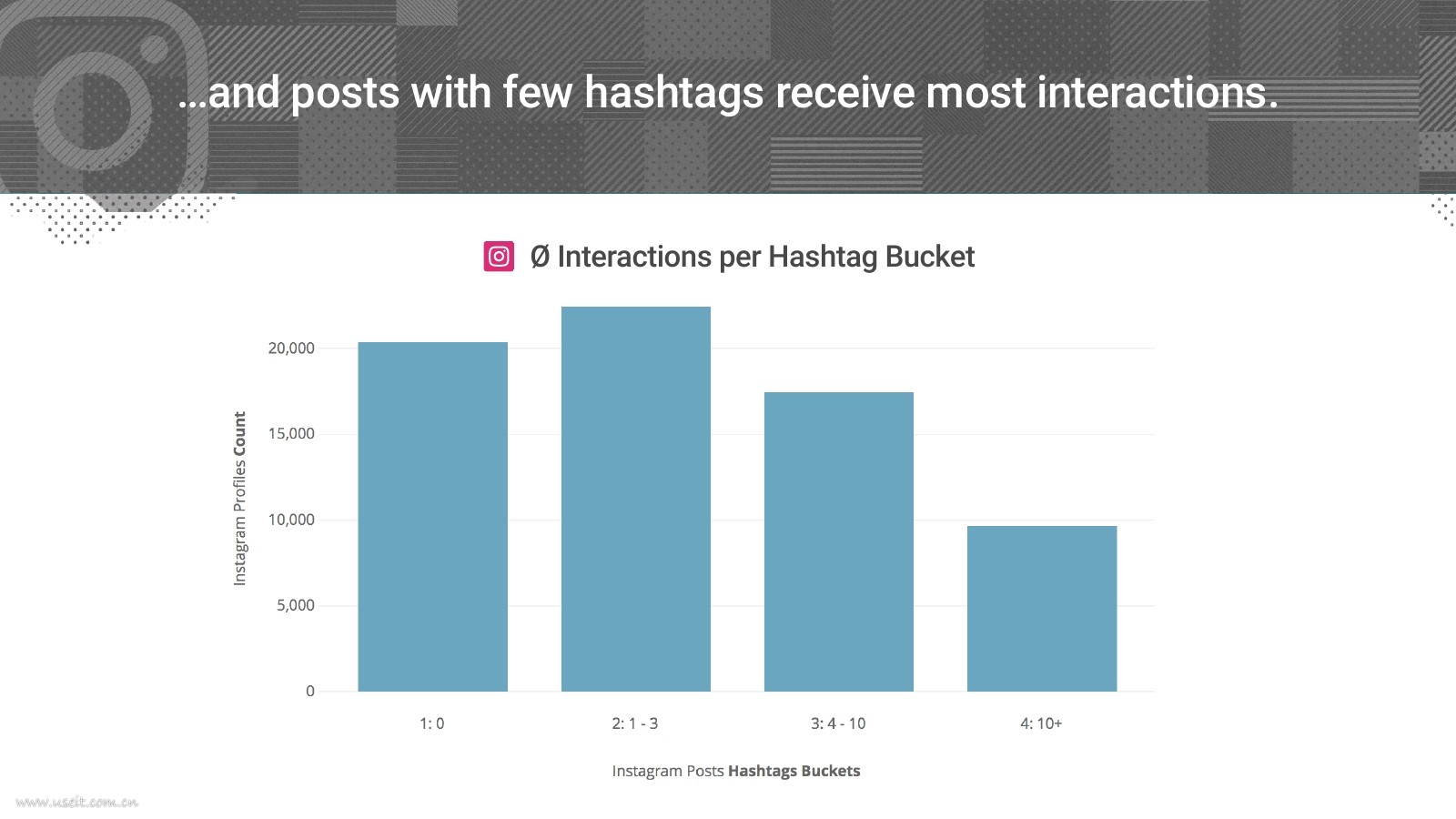 …and posts with few hashtags receive most interactions.

Ø Interactions per Hashtag Bucket

Instagram Profiles Count

20,000
15,000
10,000
5,000
0

1: 0
2: 1 - 3
3: 4 - 10
4: 10+

Instagram Posts Hashtags Buckets

www.useit.com.cn